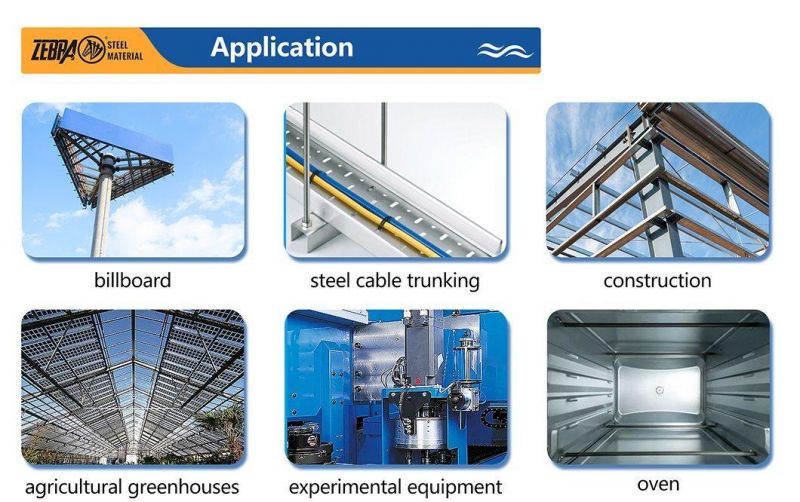 ZEBRA STEEL MATERIAL

Application

billboard

steel cable trunking

construction

agricultural greenhouses

experimental equipment

oven